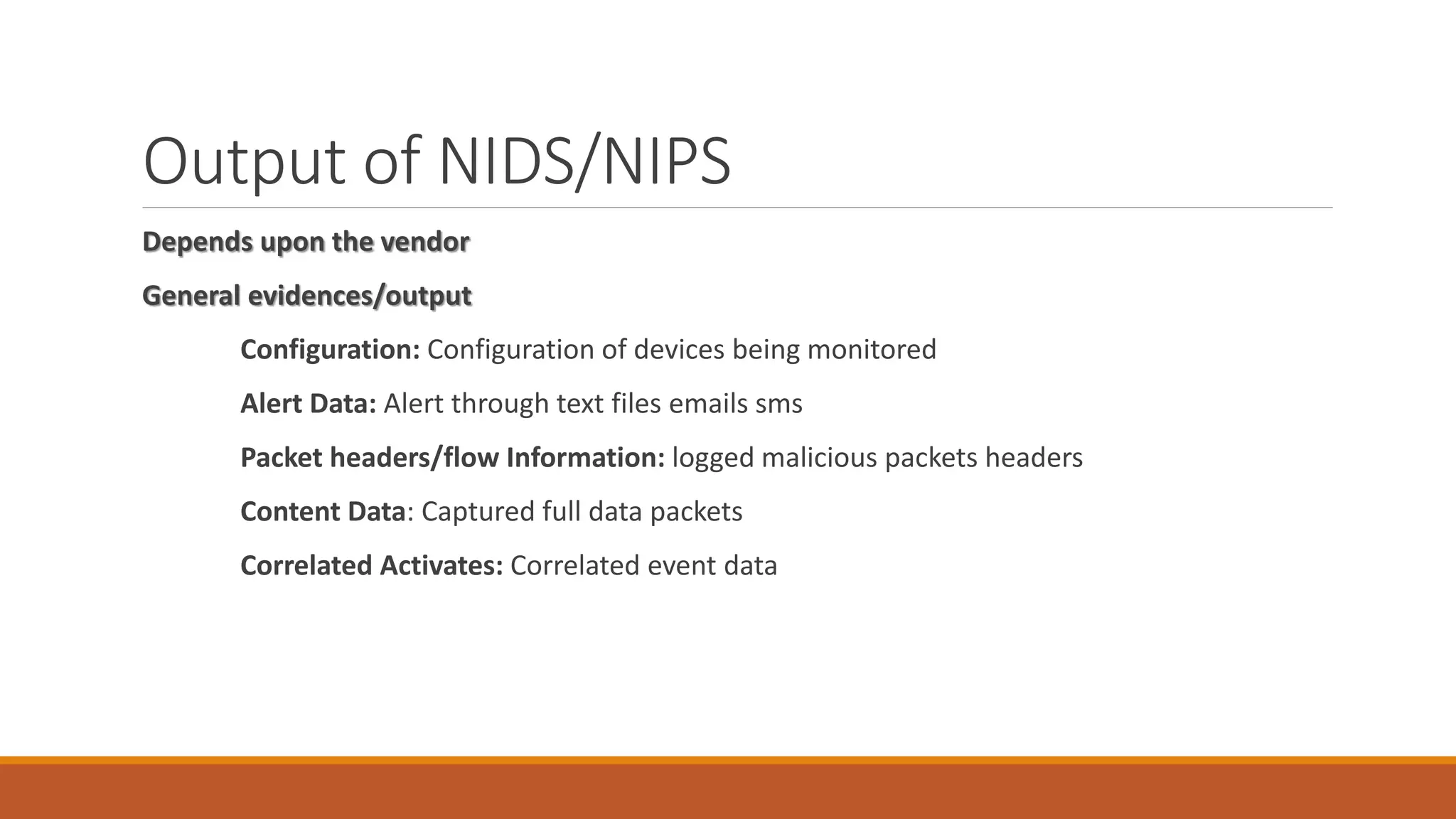 Output of NIDS/NIPS

Depends upon the vendor

General evidences/output

Configuration: Configuration of devices being monitored

Alert Data: Alert through text files emails sms

Packet headers/flow Information: logged malicious packets headers

Content Data: Captured full data packets

Correlated Activates: Correlated event data